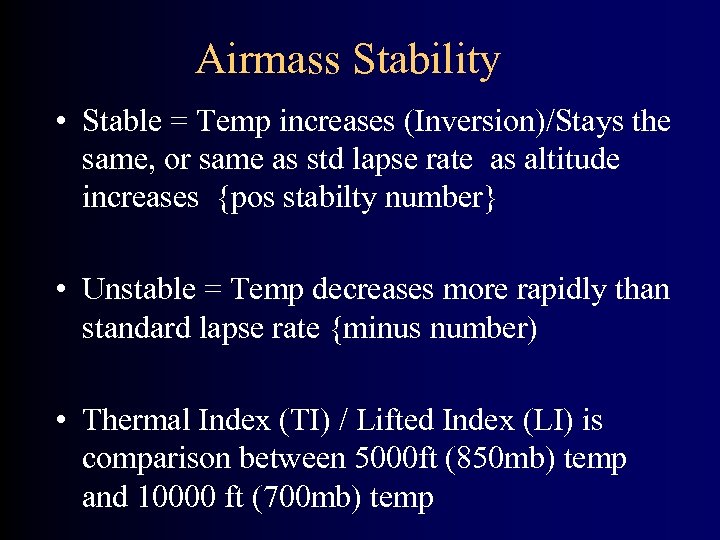 Airmass Stability

• Stable = Temp increases (Inversion)/Stays the same, or same as std lapse rate as altitude increases {pos stabilty number}

• Unstable = Temp decreases more rapidly than standard lapse rate {minus number)

• Thermal Index (TI) / Lifted Index (LI) is comparison between 5000ft (850mb) temp and 10000 ft (700mb) temp